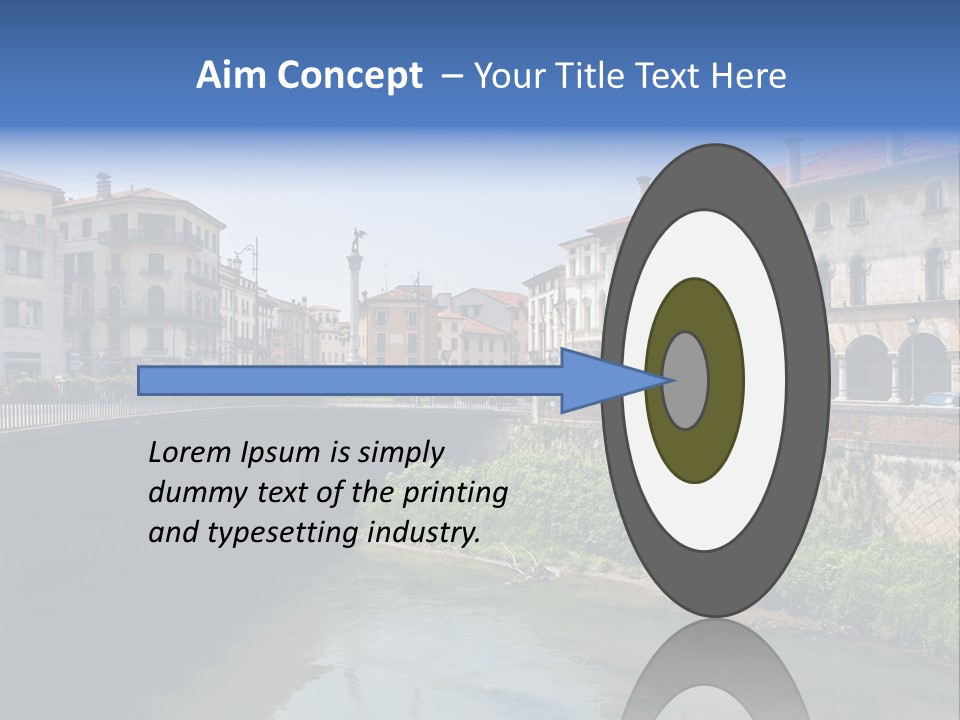 Aim Concept – Your Title Text Here

Lorem Ipsum is simply dummy text of the printing and typesetting industry.